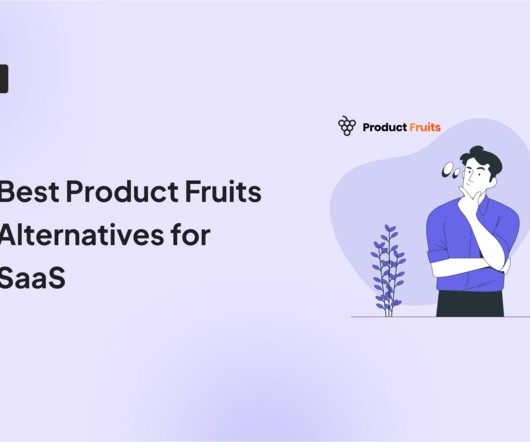 Product Fruits

Best Product Fruits Alternatives for SaaS